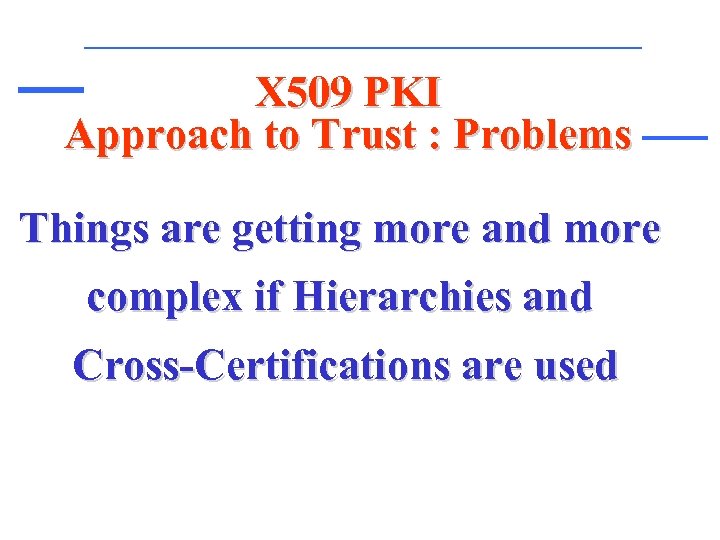 X509 PKI
Approach to Trust : Problems

Things are getting more and more complex if Hierarchies and Cross-Certifications are used